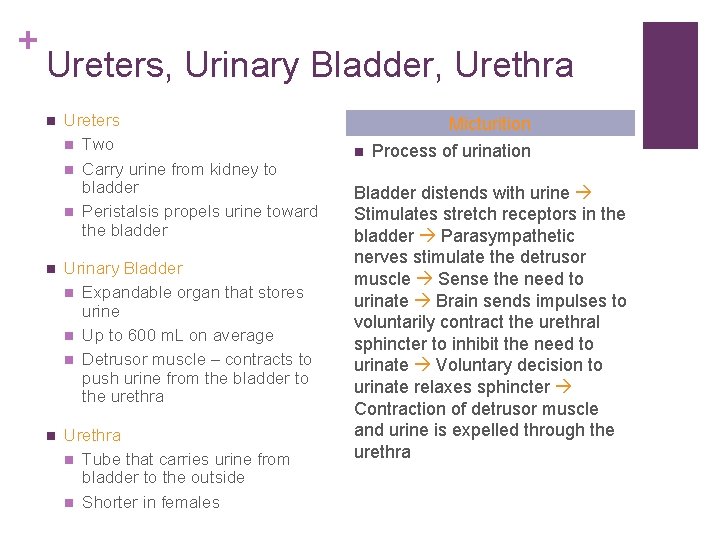 +
Ureters, Urinary Bladder, Urethra

- Ureters
  - Two
  - Carry urine from kidney to bladder
  - Peristalsis propels urine toward the bladder
- Urinary Bladder
  - Expandable organ that stores urine
  - Up to 600 mL on average
  - Detrusor muscle – contracts to push urine from the bladder to the urethra
- Urethra
  - Tube that carries urine from bladder to the outside
  - Shorter in females

Micturition

- Process of urination

Bladder distends with urine → Stimulates stretch receptors in the bladder → Parasympathetic nerves stimulate the detrusor muscle → Sense the need to urinate → Brain sends impulses to voluntarily contract the urethral sphincter to inhibit the need to urinate → Voluntary decision to urinate relaxes sphincter → Contraction of detrusor muscle and urine is expelled through the urethra